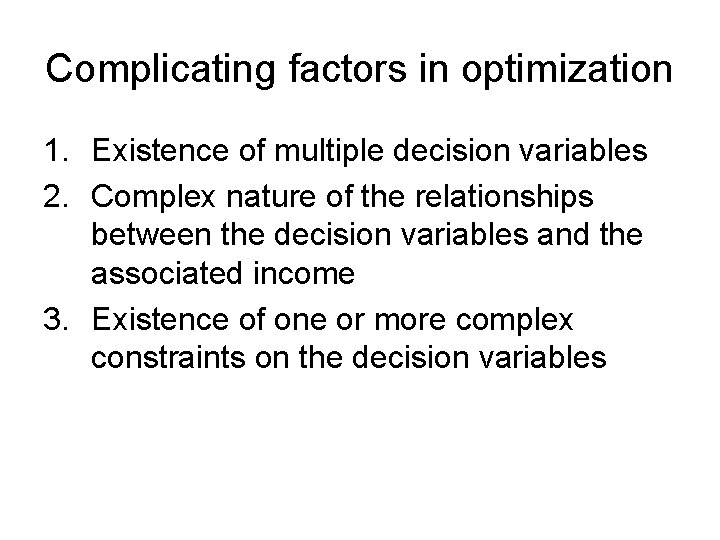 Complicating factors in optimization

1. Existence of multiple decision variables
2. Complex nature of the relationships between the decision variables and the associated income
3. Existence of one or more complex constraints on the decision variables